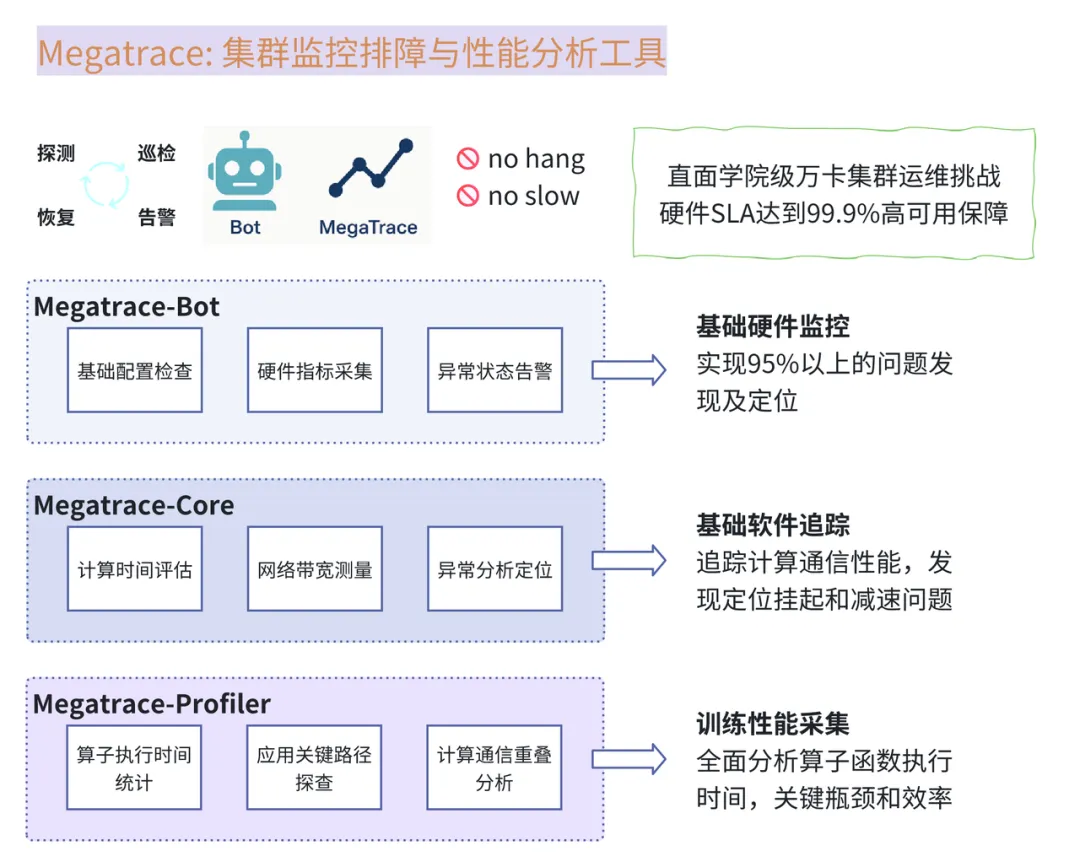 Megatrace: 集群监控排障与性能分析工具

探测 巡检 恢复 告警

Bot

MegaTrace

no hang
no slow

直面学院级万卡集群运维挑战
硬件SLA达到99.9%高可用保障

Megatrace-Bot

基础配置检查

硬件指标采集

异常状态告警

基础硬件监控
实现95%以上的问题发现及定位

Megatrace-Core

计算时间评估

网络带宽测量

异常分析定位

基础软件追踪
追踪计算通信性能，发现定位挂起和减速问题

Megatrace-Profiler

算子执行时间统计

应用关键路径探查

计算通信重叠分析

训练性能采集
全面分析算子函数执行时间，关键瓶颈和效率